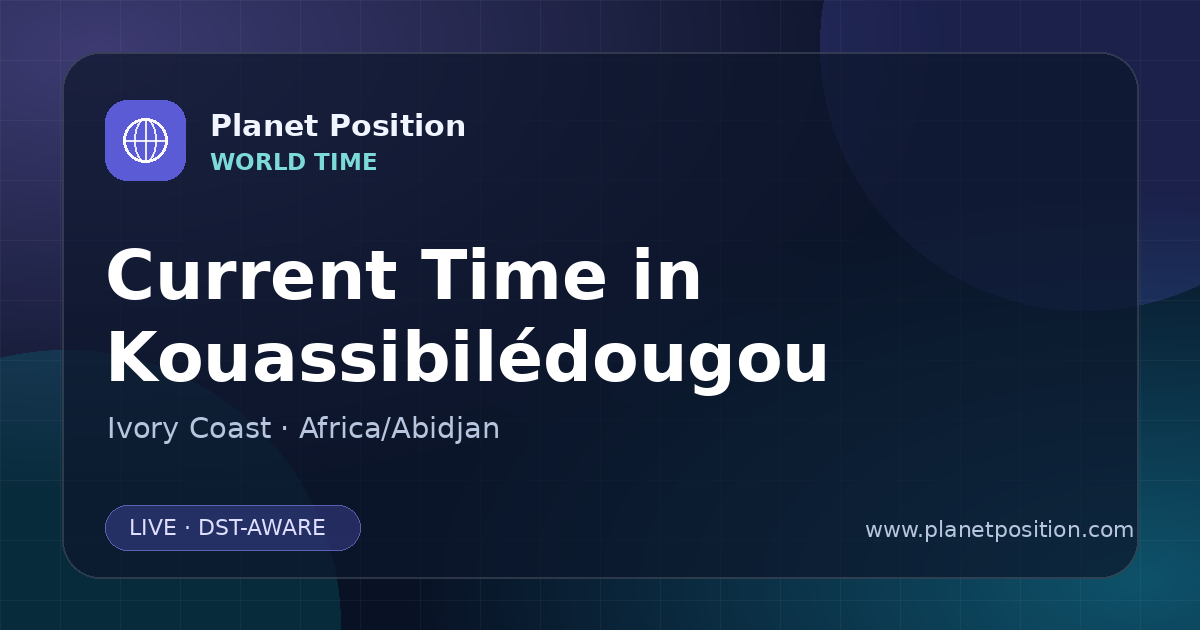 Planet Position
WORLD TIME

Current Time in
Kouassibilédougou

Ivory Coast · Africa/Abidjan

LIVE · DST-AWARE

www.planetposition.com